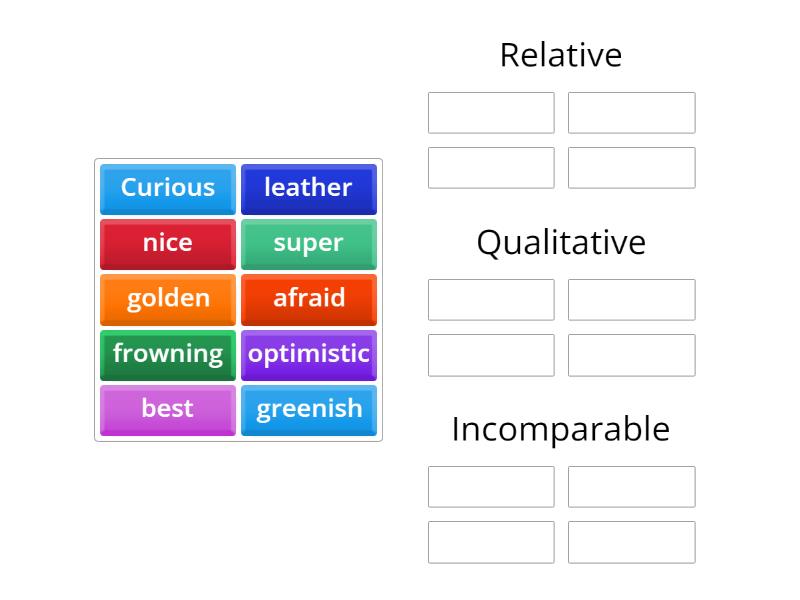 Curious
leather
nice
super
golden
afraid
frowning
optimistic
best
greenish

Relative

Qualitative

Incomparable